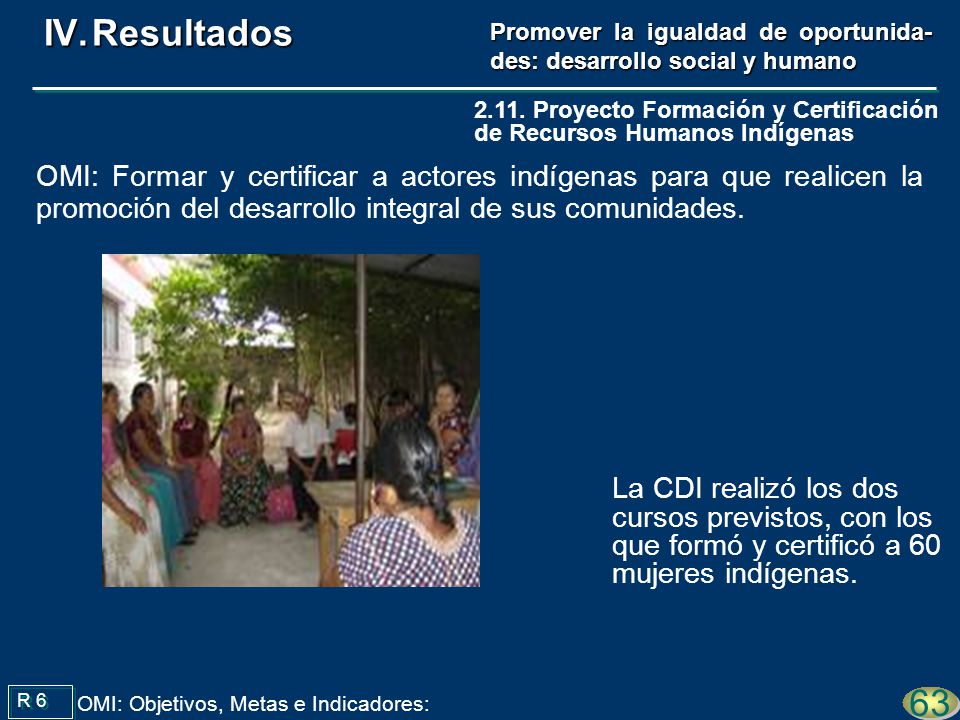 IV. Resultados

Promover la igualdad de oportunidades: desarrollo social y humano

2.11. Proyecto Formación y Certificación de Recursos Humanos Indígenas

OMI: Formar y certificar a actores indígenas para que realicen la promoción del desarrollo integral de sus comunidades.

La CDI realizó los dos cursos previstos, con los que formó y certificó a 60 mujeres indígenas.

R 6

OMI: Objetivos, Metas e Indicadores:

63